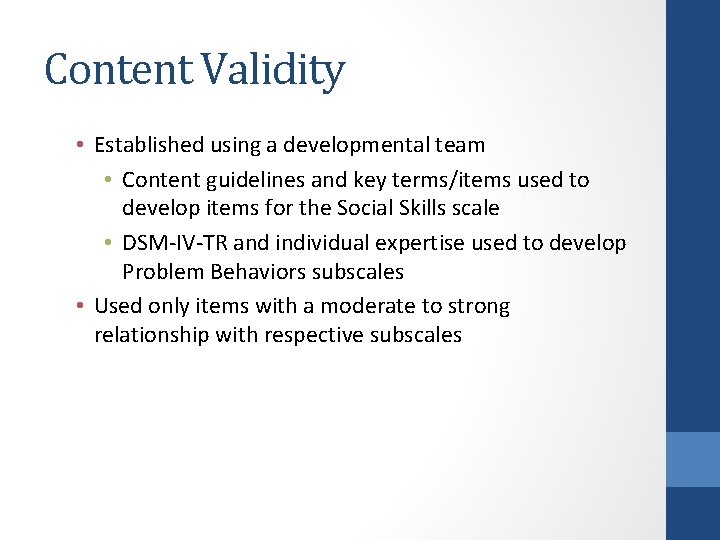 Content Validity

• Established using a developmental team
 • Content guidelines and key terms/items used to develop items for the Social Skills scale
 • DSM-IV-TR and individual expertise used to develop Problem Behaviors subscales
• Used only items with a moderate to strong relationship with respective subscales